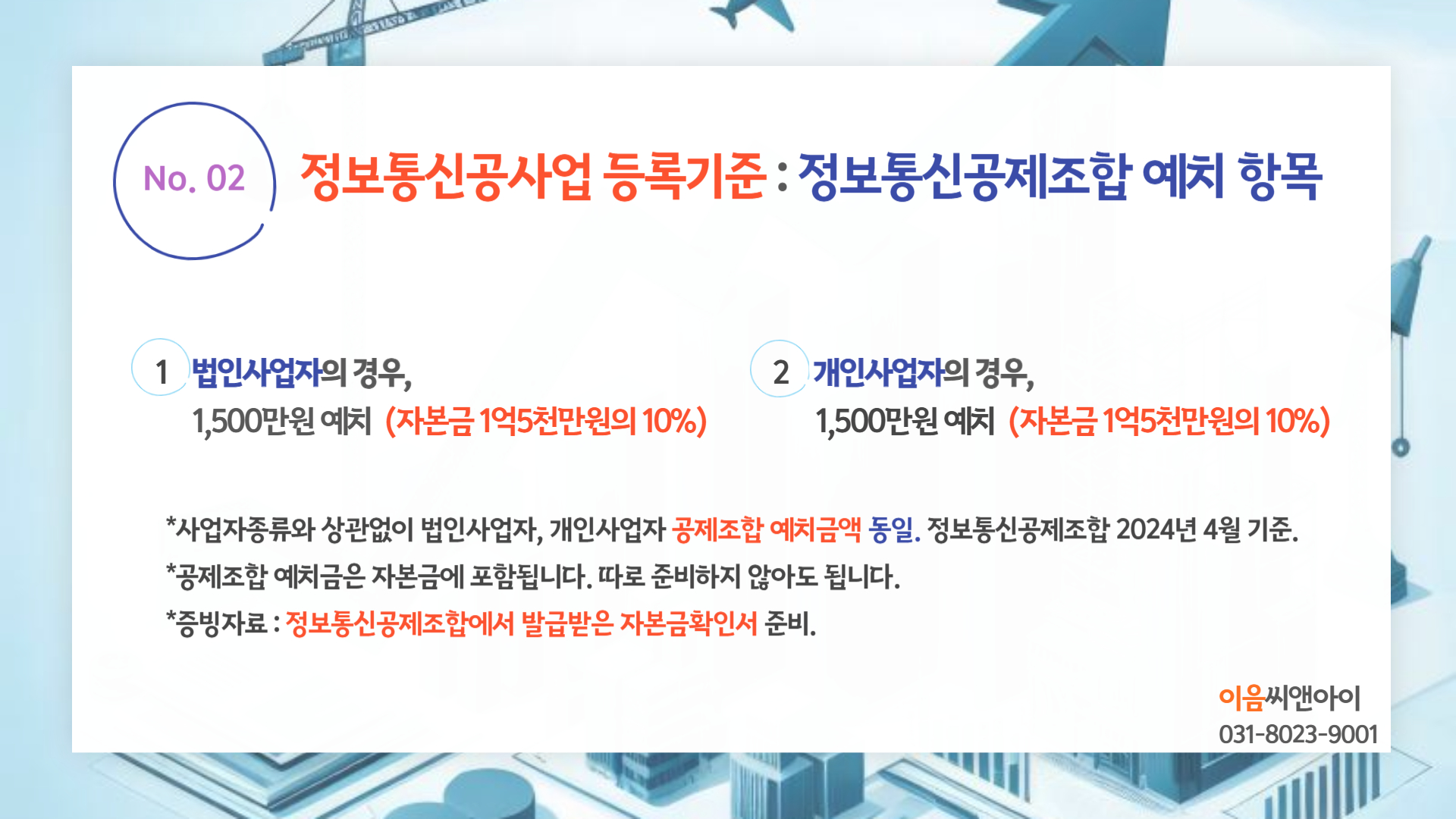 No. 02 정보통신공사업 등록기준 : 정보통신공제조합 예치 항목

1 법인사업자의 경우,
1,500만원 예치 (자본금 1억5천만원의 10%)

2 개인사업자의 경우,
1,500만원 예치 (자본금 1억5천만원의 10%)

*사업자종류와 상관없이 법인사업자, 개인사업자 공제조합 예치금액 동일. 정보통신공제조합 2024년 4월 기준.
*공제조합 예치금은 자본금에 포함됩니다. 따로 준비하지 않아도 됩니다.
*증빙자료 : 정보통신공제조합에서 발급받은 자본금확인서 준비.

이음씨앤아이
031-8023-9001